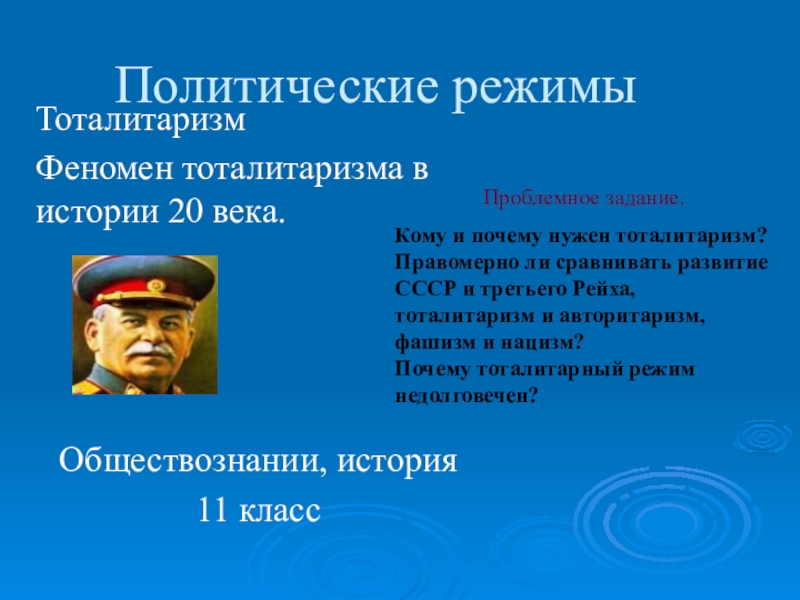 Политические режимы

Тоталитаризм

Феномен тоталитаризма в истории 20 века.

Проблемное задание.

Кому и почему нужен тоталитаризм?
Правомерно ли сравнивать развитие СССР и третьего Рейха, тоталитаризм и авторитаризм, фашизм и нацизм?
Почему тоталитарный режим недолговечен?

Обществознании, история

11 класс